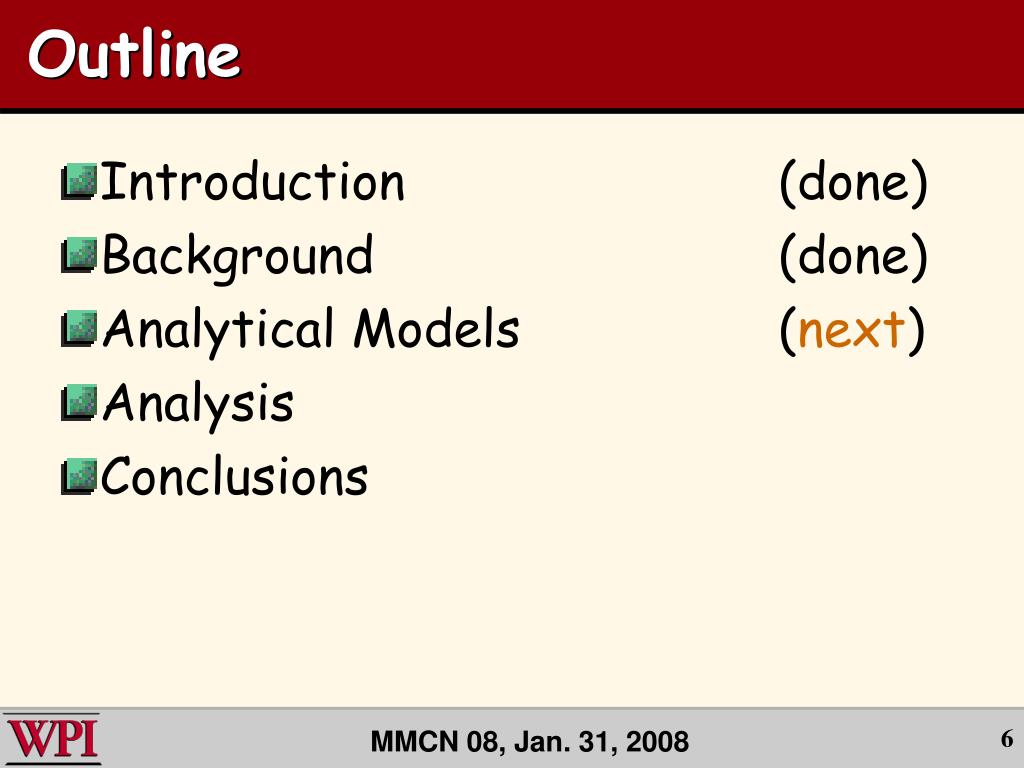 Outline

Introduction (done)
Background (done)
Analytical Models (next)
Analysis
Conclusions

WPI
MMCN 08, Jan. 31, 2008
6